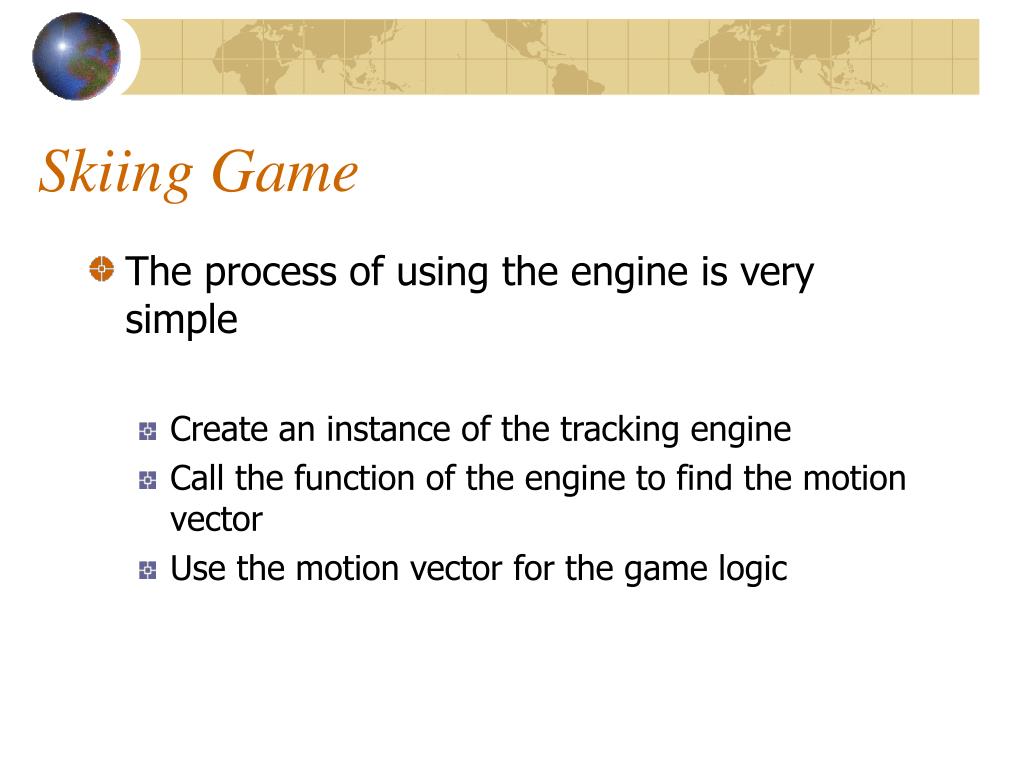 Skiing Game

The process of using the engine is very simple

Create an instance of the tracking engine

Call the function of the engine to find the motion vector

Use the motion vector for the game logic